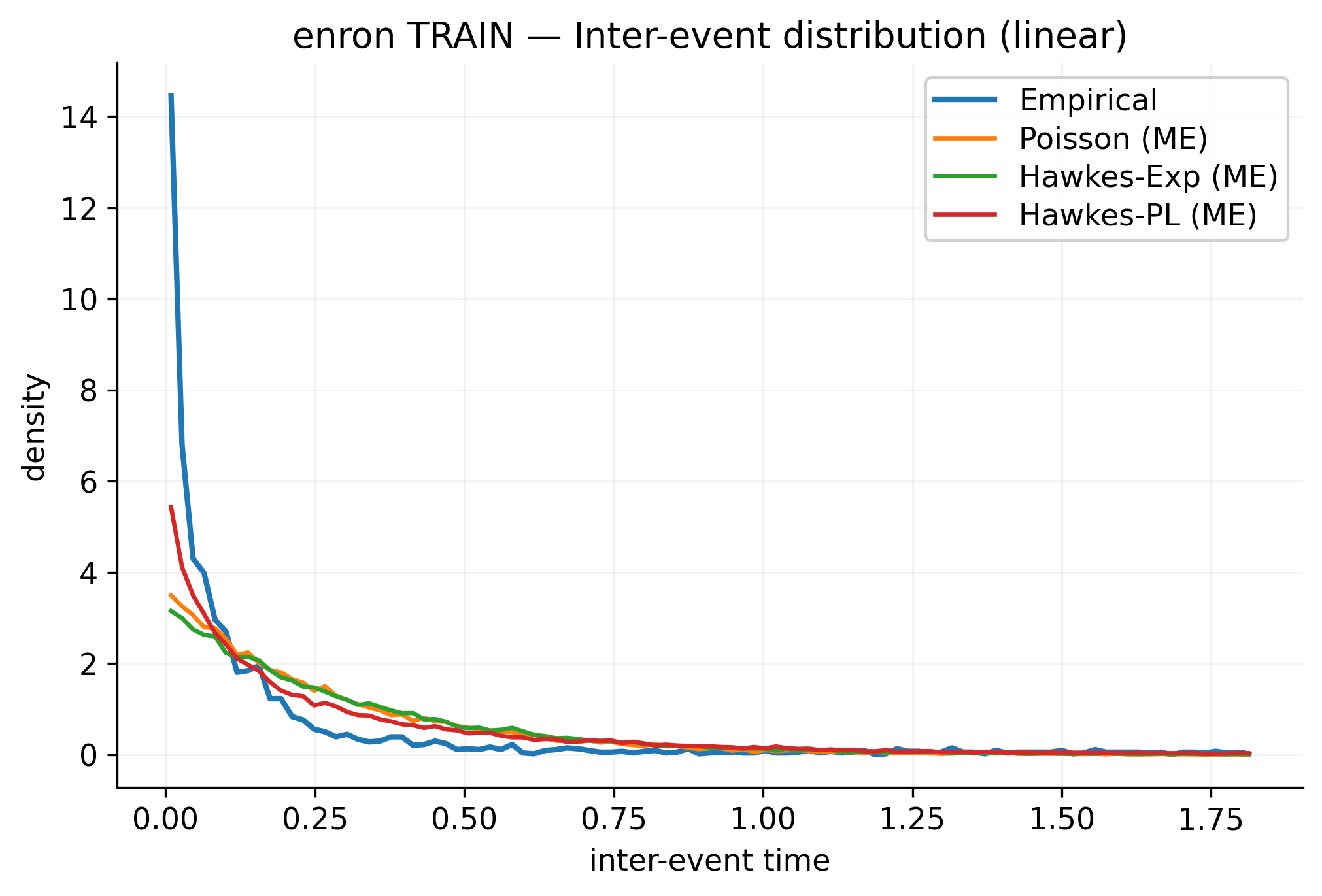 enron TRAIN — Inter-event distribution (linear)

Empirical
Poisson (ME)
Hawkes-Exp (ME)
Hawkes-PL (ME)

density

14
12
10
8
6
4
2
0

0.00
0.25
0.50
0.75
1.00
1.25
1.50
1.75

inter-event time